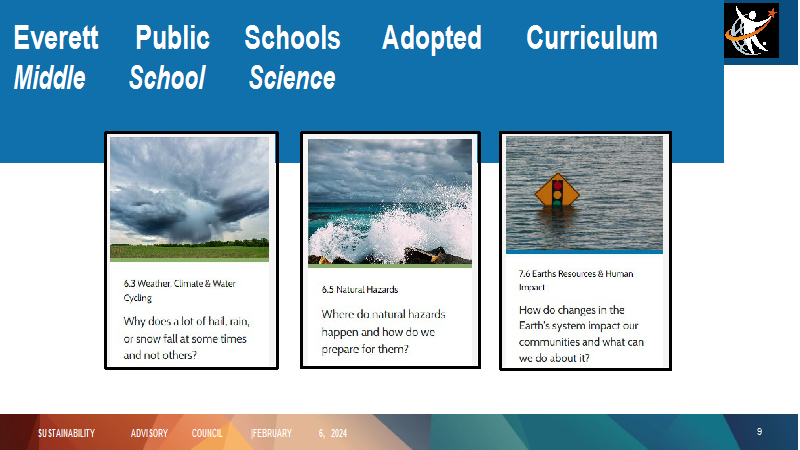 Everett Public Schools Adopted Curriculum
Middle School Science

6.3 Weather, Climate & Water Cycling

Why does a lot of hail, rain, or snow fall at some times and not others?

6.5 Natural Hazards

Where do natural hazards happen and how do we prepare for them?

7.6 Earths Resources & Human Impact

How do changes in the Earth's system impact our communities and what can we do about it?

SUSTAINABILITY ADVISORY COUNCIL |FEBRUARY 6, 2024

9